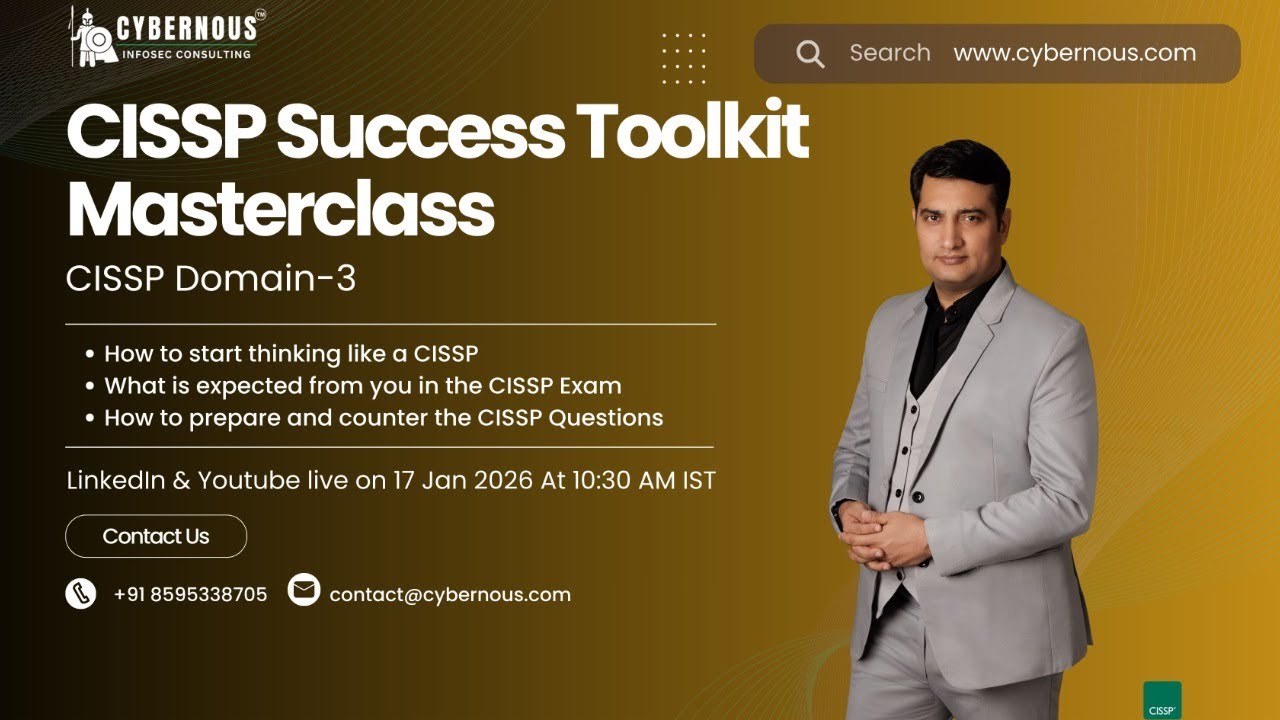 CYBERNOUS™
INFOSEC CONSULTING

Search www.cybernous.com

CISSP Success Toolkit Masterclass

CISSP Domain-3

• How to start thinking like a CISSP
• What is expected from you in the CISSP Exam
• How to prepare and counter the CISSP Questions

LinkedIn & Youtube live on 17 Jan 2026 At 10:30 AM IST

Contact Us

+91 8595338705 contact@cybernous.com

CISSP